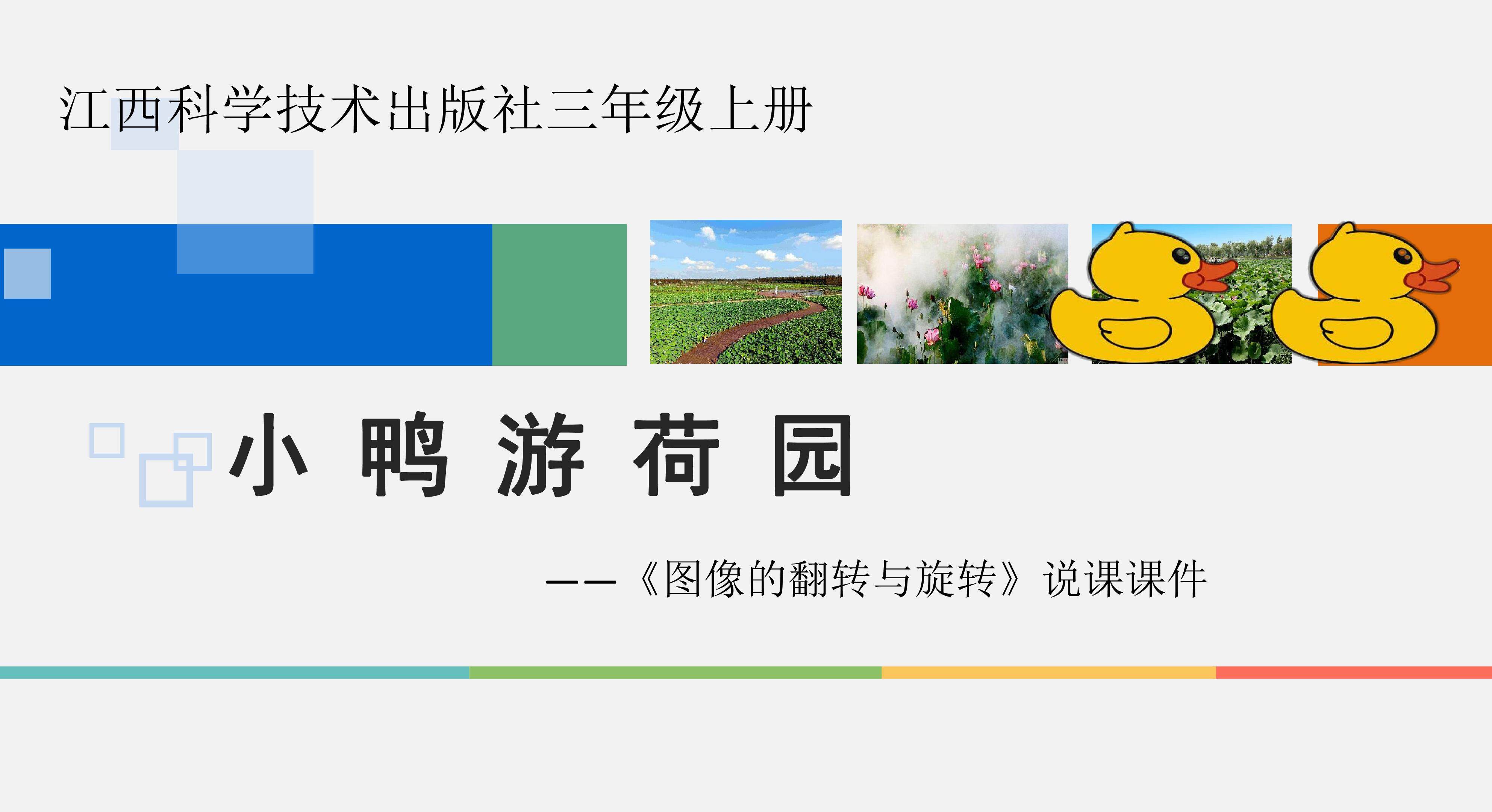 江西科学技术出版社三年级上册

小 鸭 游 荷 园

——《图像的翻转与旋转》说课课件